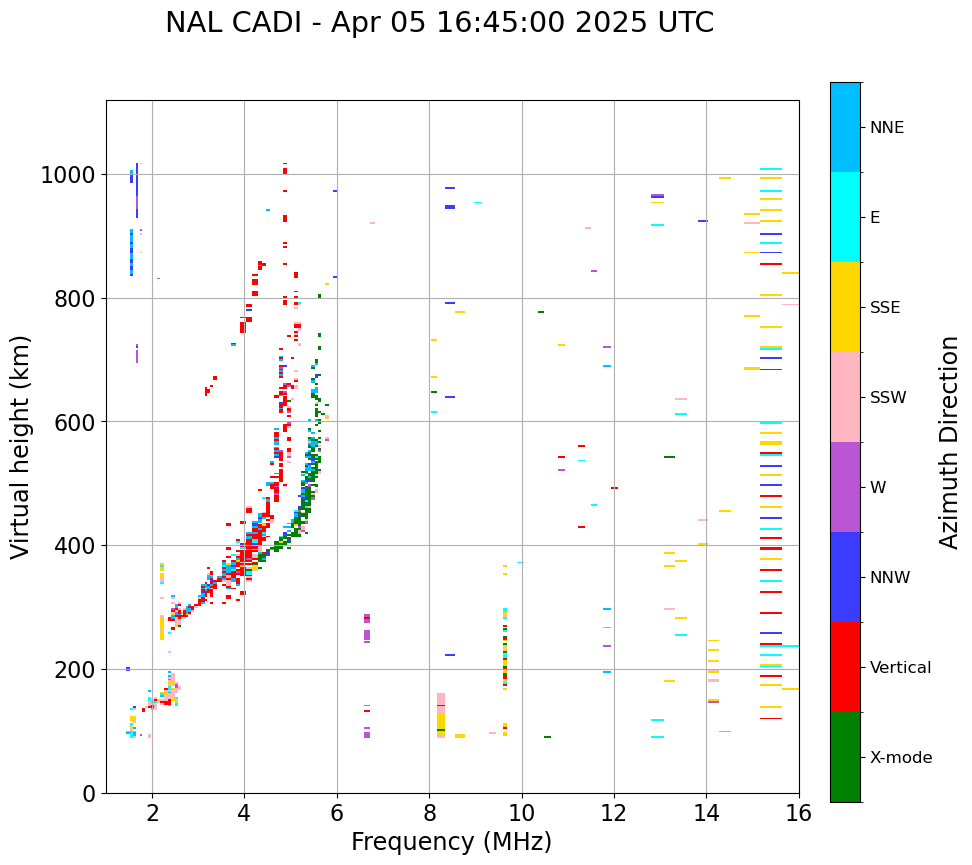 NAL CADI - Apr 05 16:45:00 2025 UTC

Virtual height (km)

1000
800
600
400
200
0

2
4
6
8
10
12
14
16

Frequency (MHz)

NNE
E
SSE
SSW
W
NNW
Vertical
X-mode

Azimuth Direction